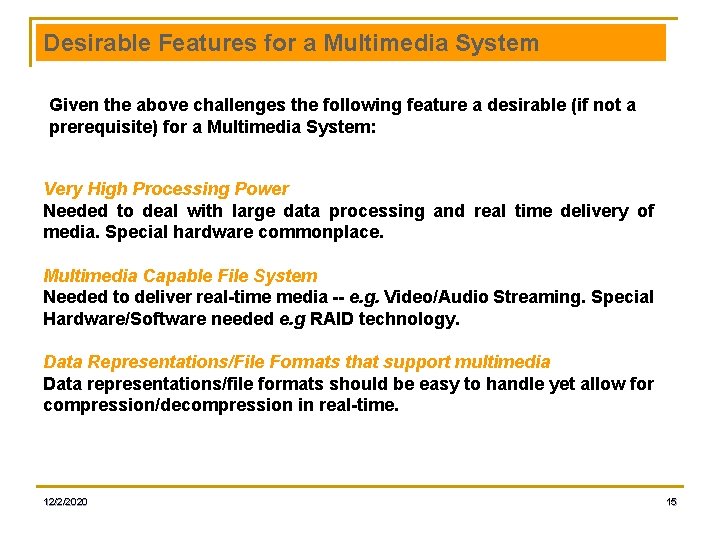 Desirable Features for a Multimedia System

Given the above challenges the following feature a desirable (if not a prerequisite) for a Multimedia System:

Very High Processing Power
Needed to deal with large data processing and real time delivery of media. Special hardware commonplace.

Multimedia Capable File System
Needed to deliver real-time media -- e.g. Video/Audio Streaming. Special Hardware/Software needed e.g RAID technology.

Data Representations/File Formats that support multimedia
Data representations/file formats should be easy to handle yet allow for compression/decompression in real-time.

12/2/2020

15